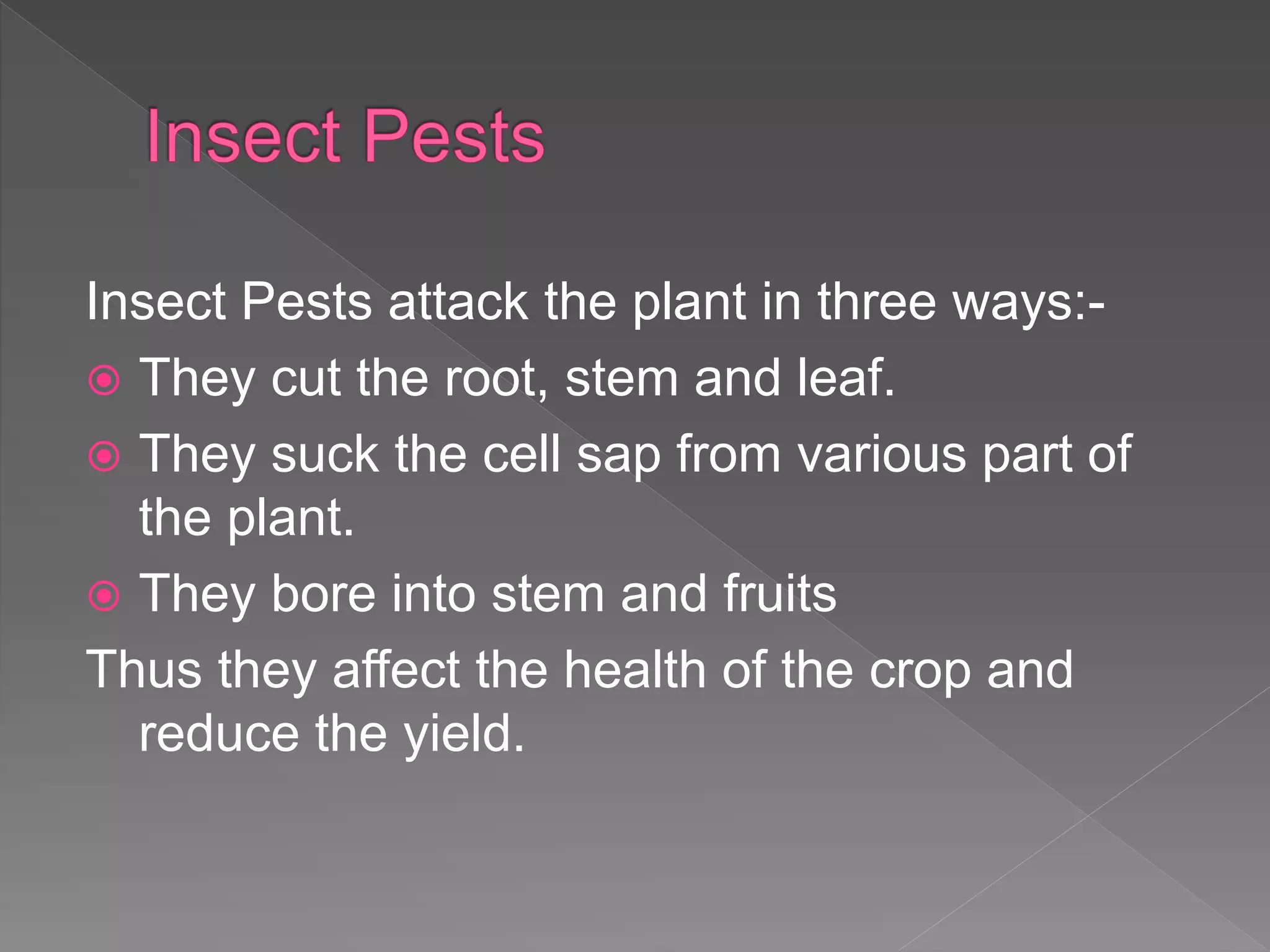 Insect Pests

Insect Pests attack the plant in three ways:-

- They cut the root, stem and leaf.
- They suck the cell sap from various part of the plant.
- They bore into stem and fruits

Thus they affect the health of the crop and reduce the yield.